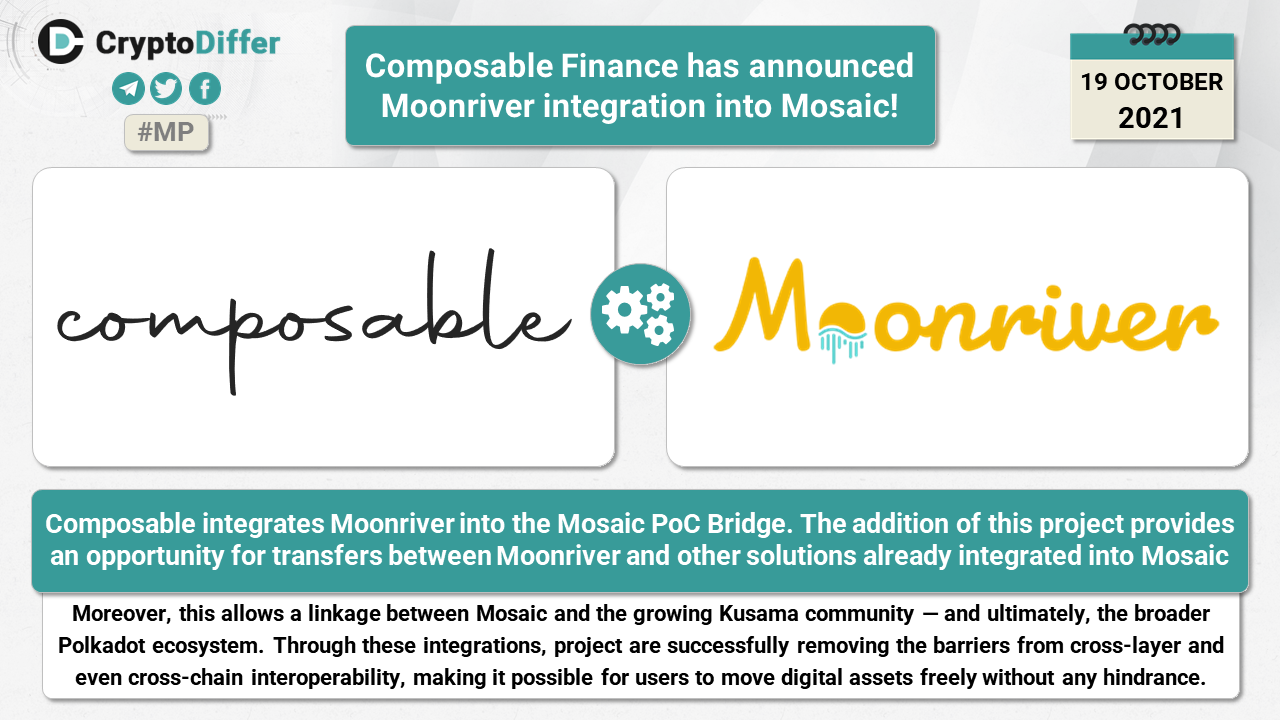 CryptoDiffer

#MP

Composable Finance has announced Moonriver integration into Mosaic!

19 OCTOBER 2021

composable

Moonriver

Composable integrates Moonriver into the Mosaic PoC Bridge. The addition of this project provides an opportunity for transfers between Moonriver and other solutions already integrated into Mosaic

Moreover, this allows a linkage between Mosaic and the growing Kusama community — and ultimately, the broader Polkadot ecosystem. Through these integrations, project are successfully removing the barriers from cross-layer and even cross-chain interoperability, making it possible for users to move digital assets freely without any hindrance.